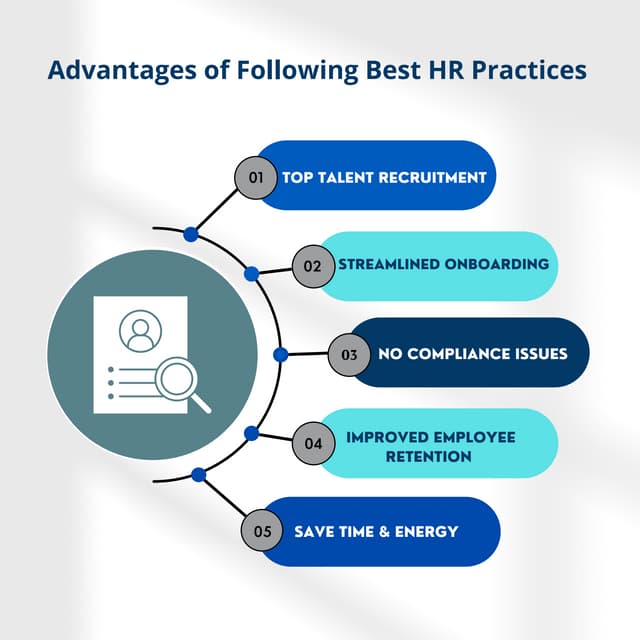 Advantages of Following Best HR Practices

01 TOP TALENT RECRUITMENT

02 STREAMLINED ONBOARDING

03 NO COMPLIANCE ISSUES

04 IMPROVED EMPLOYEE RETENTION

05 SAVE TIME & ENERGY